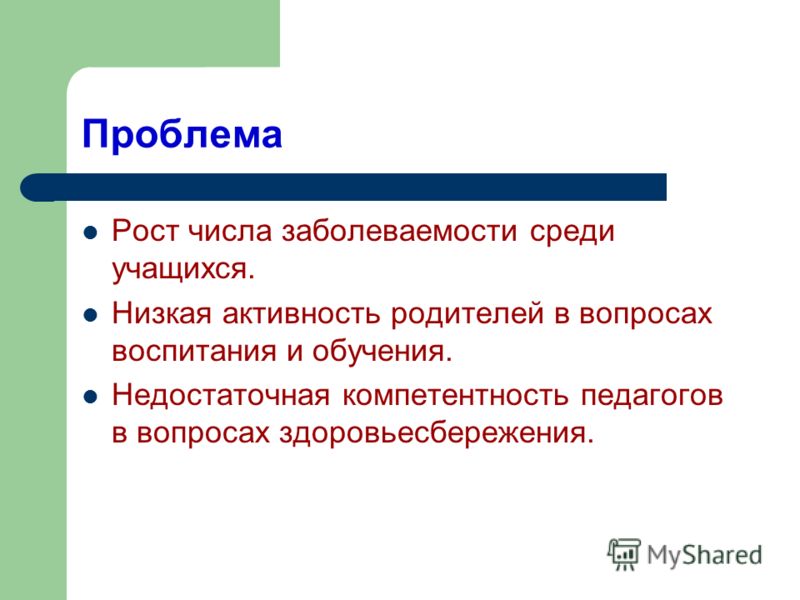 Проблема

- Рост числа заболеваемости среди учащихся.
- Низкая активность родителей в вопросах воспитания и обучения.
- Недостаточная компетентность педагогов в вопросах здоровьесбережения.

MyShared